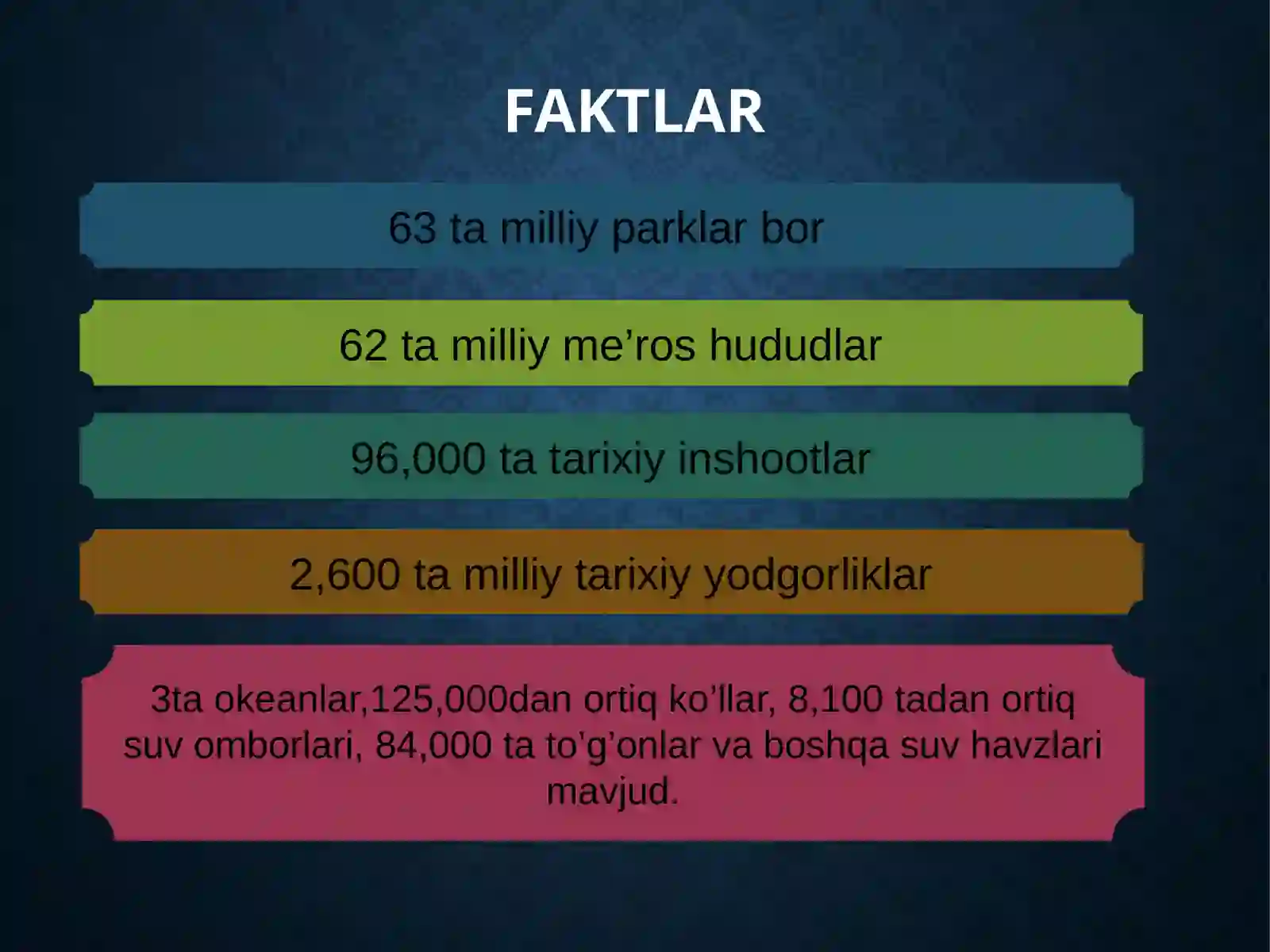 FAKTLAR

63 ta milliy parklar bor

62 ta milliy me’ros hududlar

96,000 ta tarixiy inshootlar

2,600 ta milliy tarixiy yodgorliklar

3ta okeanlar,125,000dan ortiq ko’llar, 8,100 tadan ortiq suv omborlari, 84,000 ta to’g’onlar va boshqa suv havzlari mavjud.